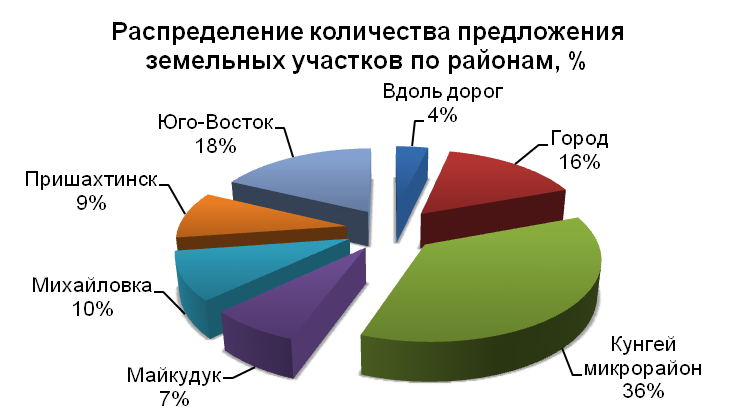 Распределение количества предложения земельных участков по районам, %

Вдоль дорог
4%

Город
16%

Кунгей
микрорайон
36%

Майкудук
7%

Михайловка
10%

Пришахтинск
9%

Юго-Восток
18%